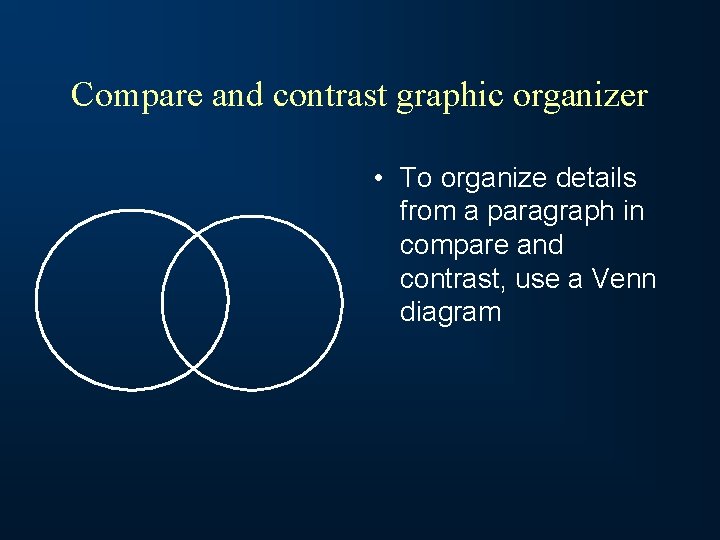 Compare and contrast graphic organizer

• To organize details from a paragraph in compare and contrast, use a Venn diagram